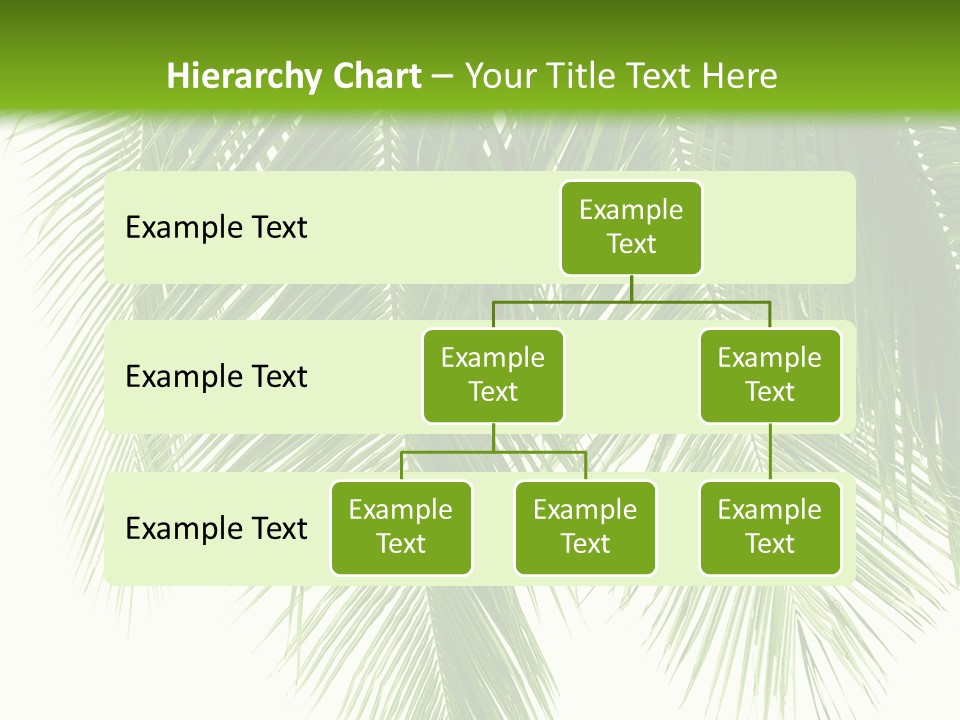 Hierarchy Chart – Your Title Text Here

Example Text

Example Text

Example Text

Example Text

Example Text

Example Text

Example Text

Example Text

Example Text